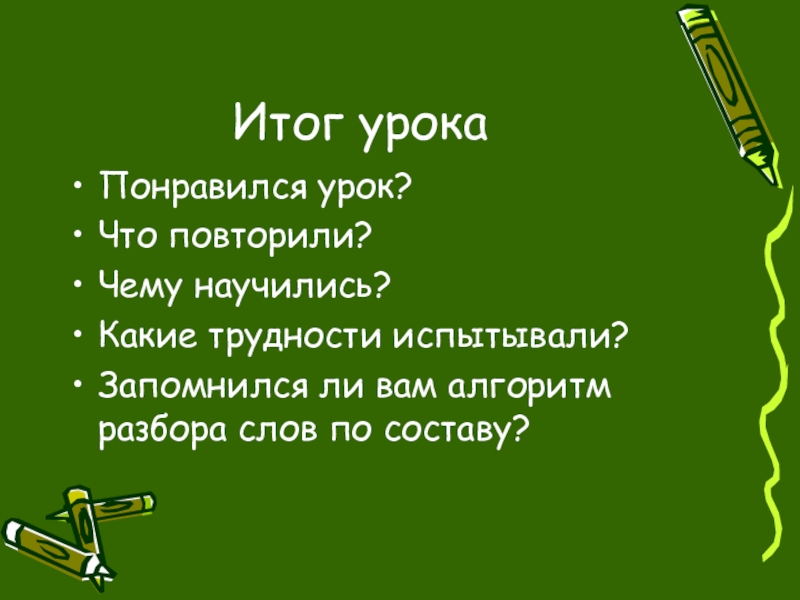 Итог урока

• Понравился урок?
• Что повторили?
• Чему научились?
• Какие трудности испытывали?
• Запомнился ли вам алгоритм разбора слов по составу?